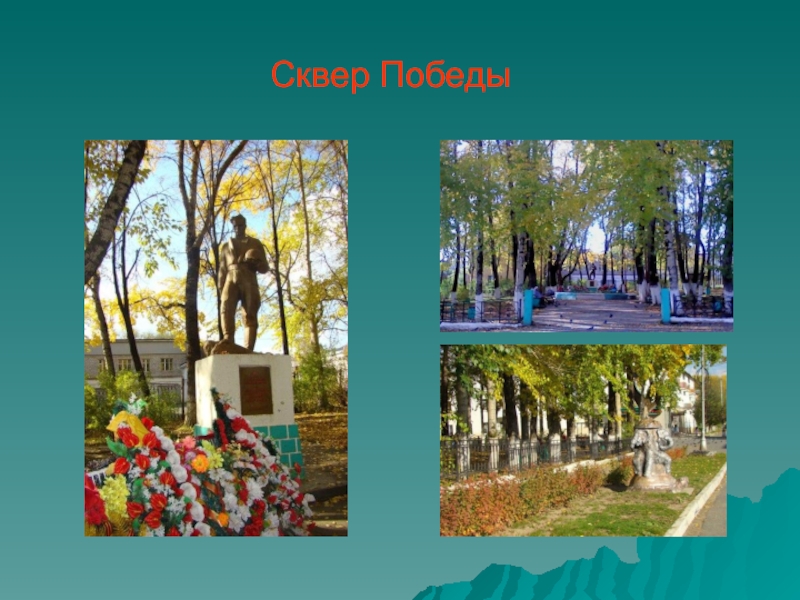 Сквер Победы